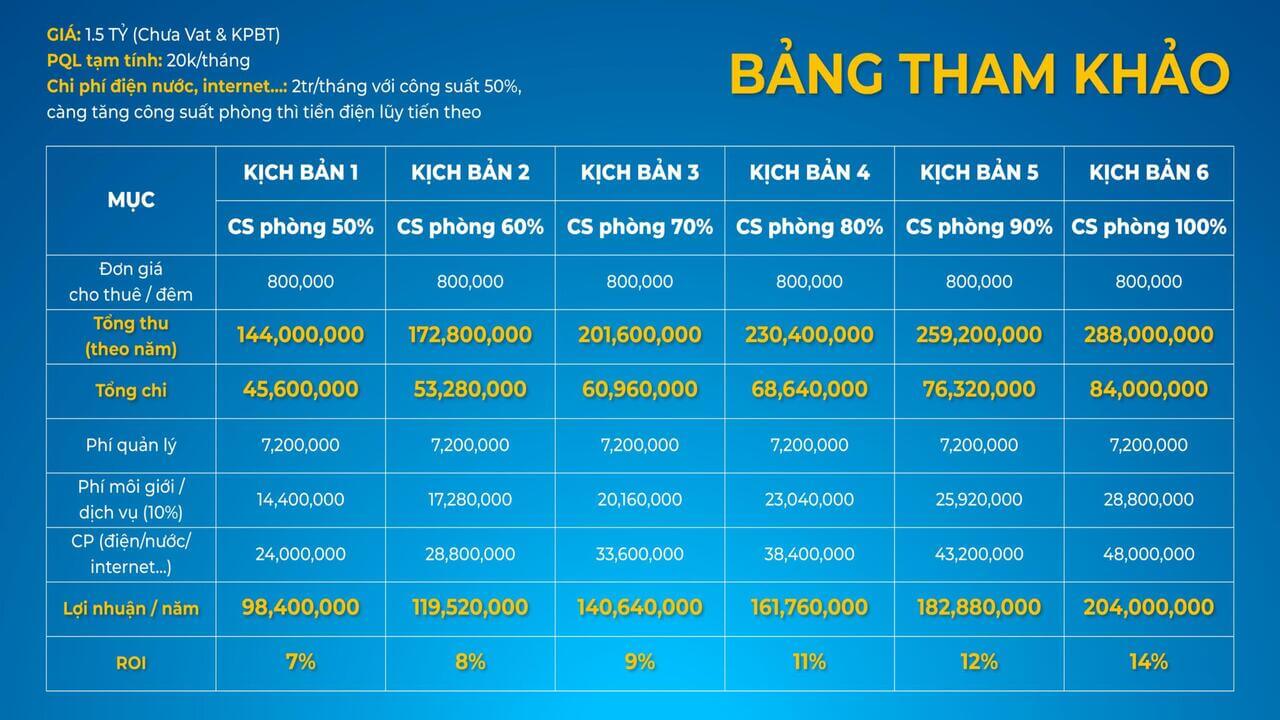 GIÁ: 1.5 TỶ (Chưa Vat & KPBT)
PQL tạm tính: 20k/tháng
Chi phí điện nước, internet...: 2tr/tháng với công suất 50%, càng tăng công suất phòng thì tiền điện lũy tiến theo

BẢNG THAM KHẢO

| MỤC | KỊCH BẢN 1 | KỊCH BẢN 2 | KỊCH BẢN 3 | KỊCH BẢN 4 | KỊCH BẢN 5 | KỊCH BẢN 6 |
|---|---|---|---|---|---|---|
| | CS phòng 50% | CS phòng 60% | CS phòng 70% | CS phòng 80% | CS phòng 90% | CS phòng 100% |
| Đơn giá cho thuê / đêm | 800,000 | 800,000 | 800,000 | 800,000 | 800,000 | 800,000 |
| Tổng thu (theo năm) | 144,000,000 | 172,800,000 | 201,600,000 | 230,400,000 | 259,200,000 | 288,000,000 |
| Tổng chi | 45,600,000 | 53,280,000 | 60,960,000 | 68,640,000 | 76,320,000 | 84,000,000 |
| Phí quản lý | 7,200,000 | 7,200,000 | 7,200,000 | 7,200,000 | 7,200,000 | 7,200,000 |
| Phí môi giới / dịch vụ (10%) | 14,400,000 | 17,280,000 | 20,160,000 | 23,040,000 | 25,920,000 | 28,800,000 |
| CP (điện/nước/ internet...) | 24,000,000 | 28,800,000 | 33,600,000 | 38,400,000 | 43,200,000 | 48,000,000 |
| Lợi nhuận / năm | 98,400,000 | 119,520,000 | 140,640,000 | 161,760,000 | 182,880,000 | 204,000,000 |
| ROI | 7% | 8% | 9% | 11% | 12% | 14% |